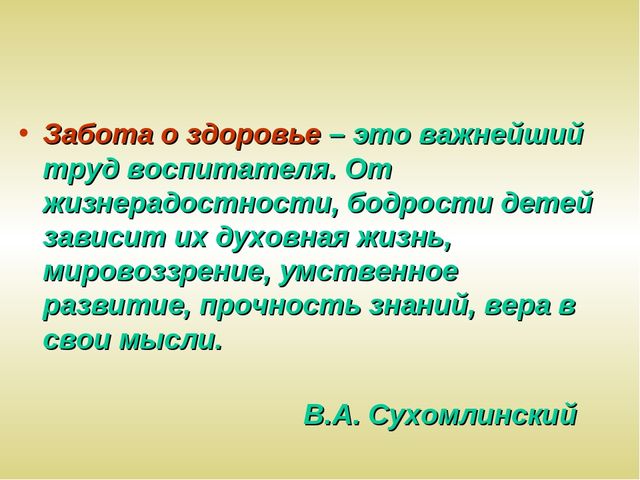 • Забота о здоровье – это важнейший труд воспитателя. От жизнерадостности, бодрости детей зависит их духовная жизнь, мировоззрение, умственное развитие, прочность знаний, вера в свои мысли.

В.А. Сухомлинский